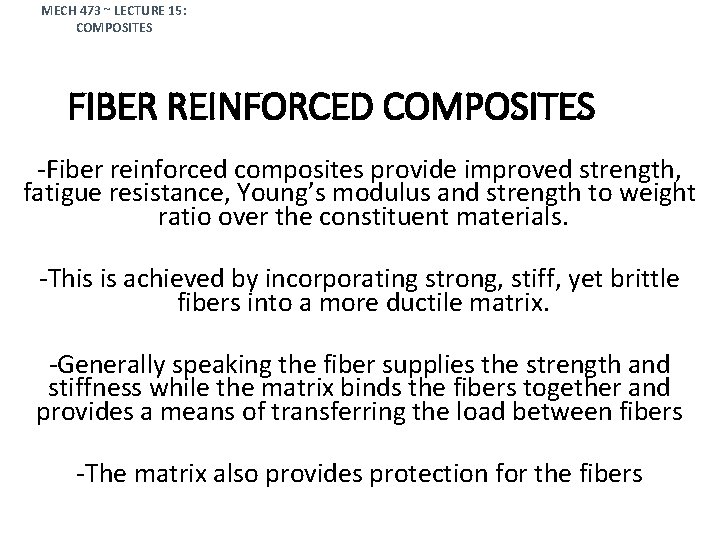 MECH 473 ~ LECTURE 15:
COMPOSITES

FIBER REINFORCED COMPOSITES

-Fiber reinforced composites provide improved strength, fatigue resistance, Young's modulus and strength to weight ratio over the constituent materials.

-This is achieved by incorporating strong, stiff, yet brittle fibers into a more ductile matrix.

-Generally speaking the fiber supplies the strength and stiffness while the matrix binds the fibers together and provides a means of transferring the load between fibers

-The matrix also provides protection for the fibers